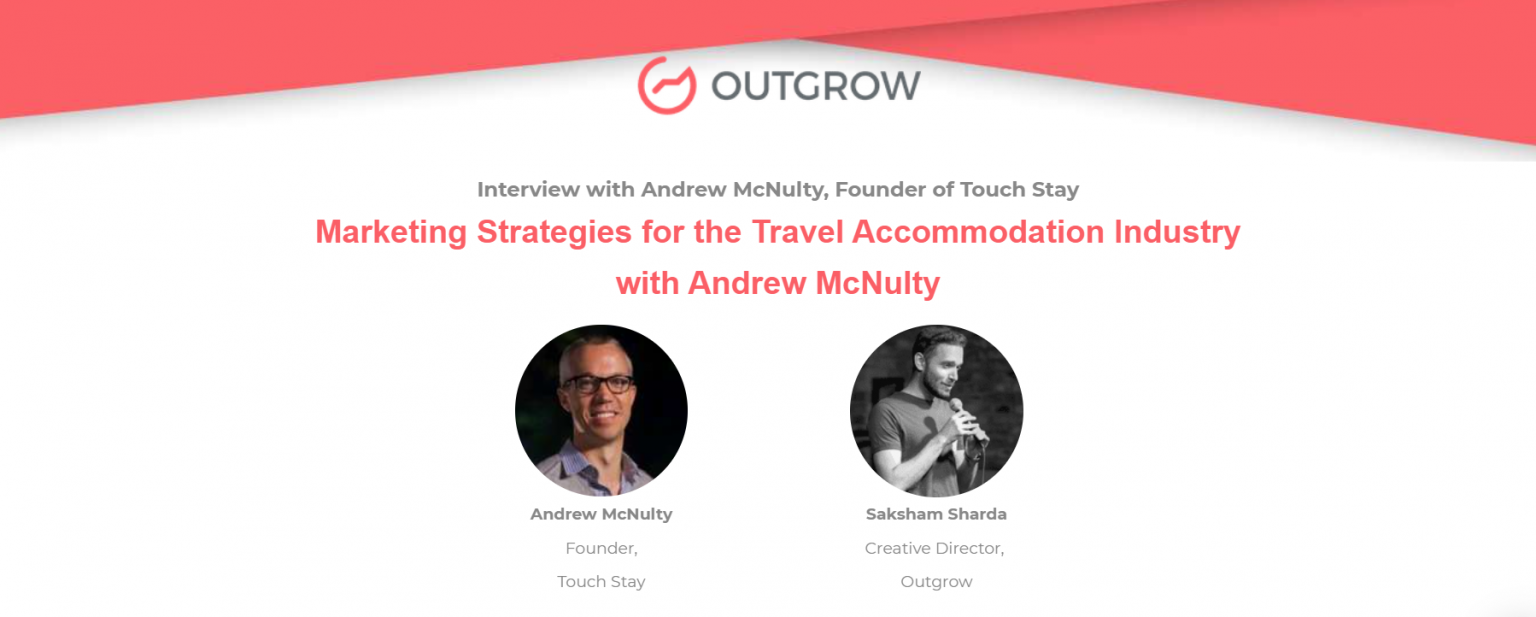 OUTGROW

Interview with Andrew McNulty, Founder of Touch Stay

Marketing Strategies for the Travel Accommodation Industry with Andrew McNulty

Andrew McNulty
Founder,
Touch Stay

Saksham Sharda
Creative Director,
Outgrow